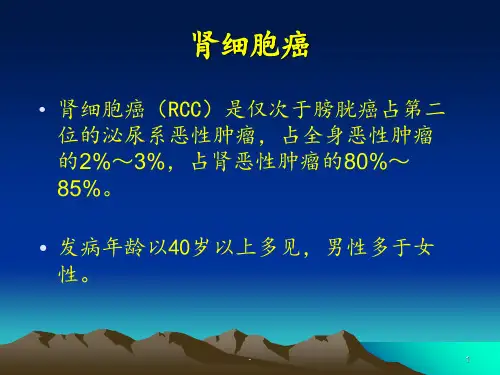 肾细胞癌

• 肾细胞癌（RCC）是仅次于膀胱癌占第二位的泌尿系恶性肿瘤，占全身恶性肿瘤的2%～3%，占肾恶性肿瘤的80%～85%。

• 发病年龄以40岁以上多见，男性多于女性。

1